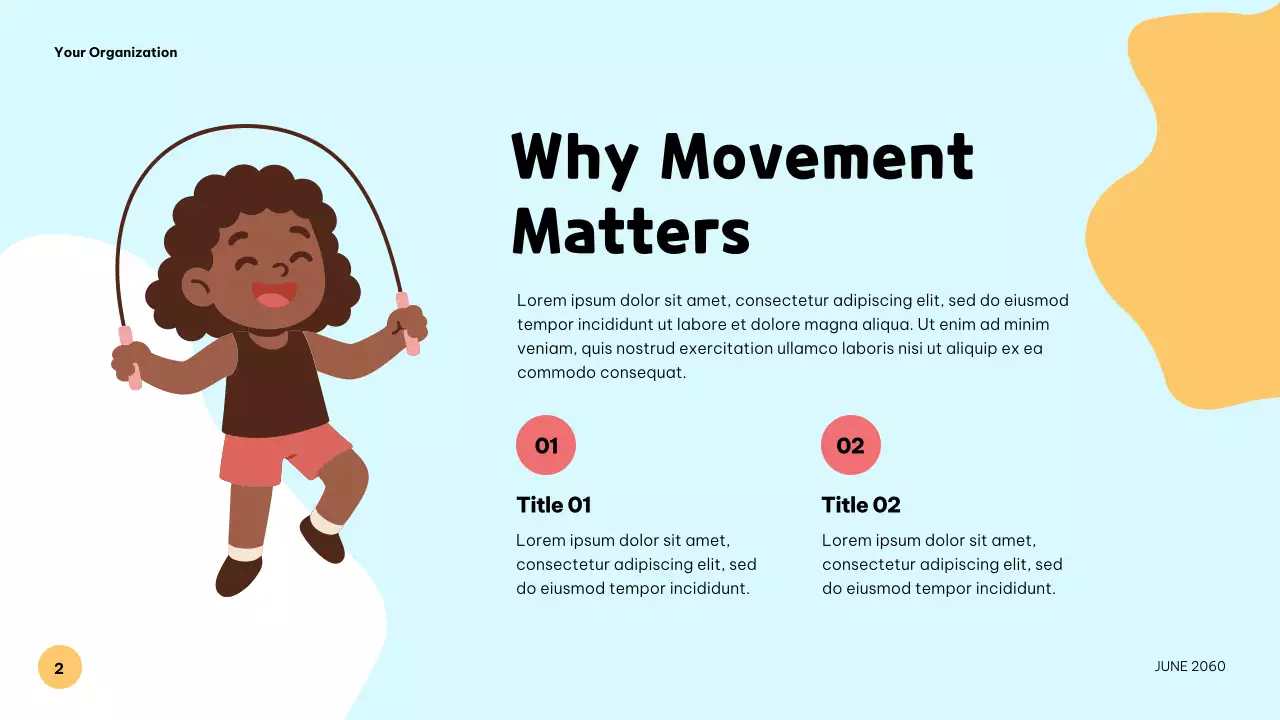 Your Organization

Why Movement Matters

Lorem ipsum dolor sit amet, consectetur adipiscing elit, sed do eiusmod tempor incididunt ut labore et dolore magna aliqua. Ut enim ad minim veniam, quis nostrud exercitation ullamco laboris nisi ut aliquip ex ea commodo consequat.

01

Title 01

Lorem ipsum dolor sit amet, consectetur adipiscing elit, sed do eiusmod tempor incididunt.

02

Title 02

Lorem ipsum dolor sit amet, consectetur adipiscing elit, sed do eiusmod tempor incididunt.

2

JUNE 2060